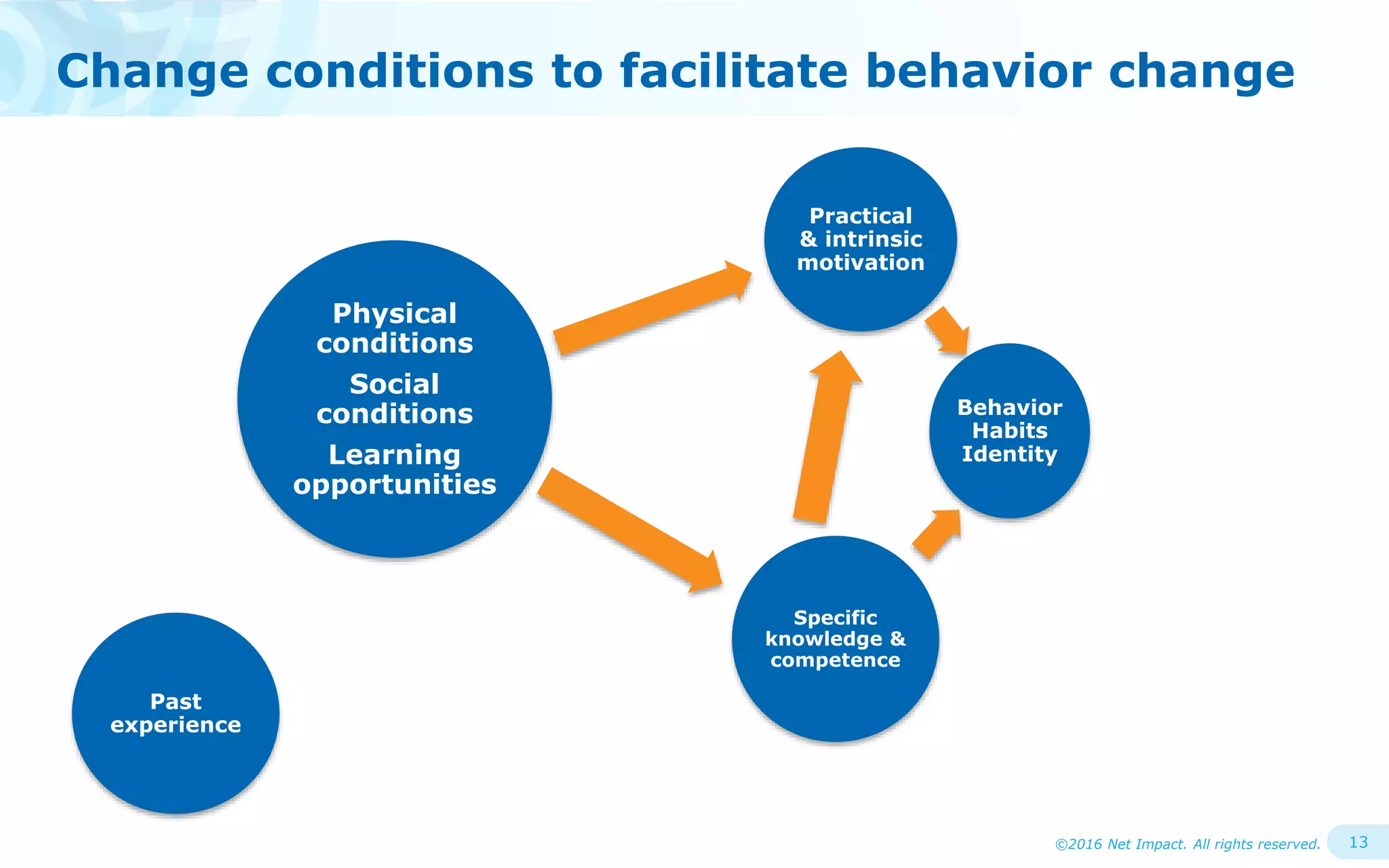 Change conditions to facilitate behavior change

Physical conditions

Social conditions

Learning opportunities

Practical & intrinsic motivation

Behavior
Habits
Identity

Specific knowledge & competence

Past experience

©2016 Net Impact. All rights reserved.

13